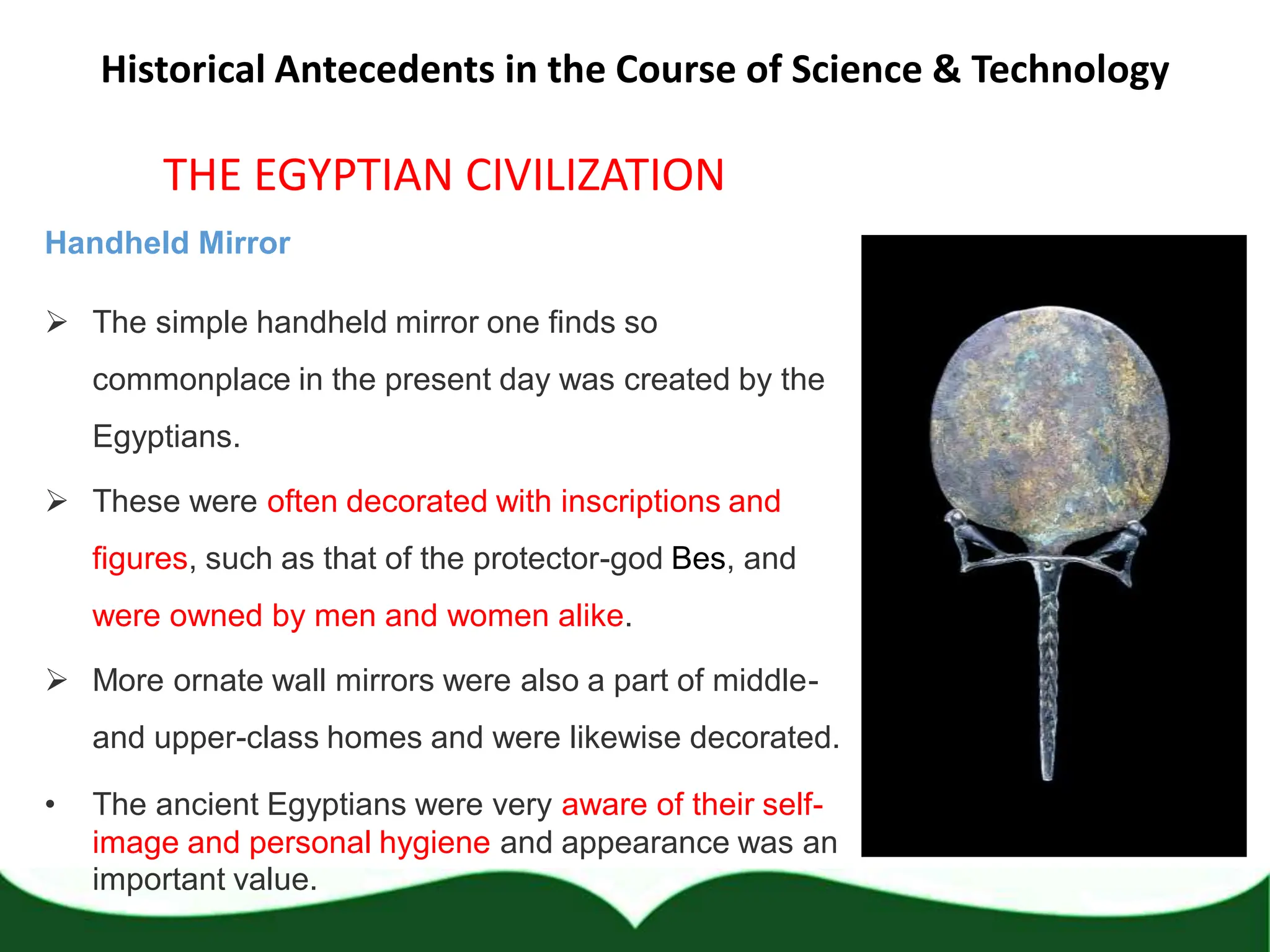 Historical Antecedents in the Course of Science & Technology

THE EGYPTIAN CIVILIZATION

Handheld Mirror

➢ The simple handheld mirror one finds so commonplace in the present day was created by the Egyptians.

➢ These were often decorated with inscriptions and figures, such as that of the protector-god Bes, and were owned by men and women alike.

➢ More ornate wall mirrors were also a part of middle- and upper-class homes and were likewise decorated.

• The ancient Egyptians were very aware of their self-image and personal hygiene and appearance was an important value.